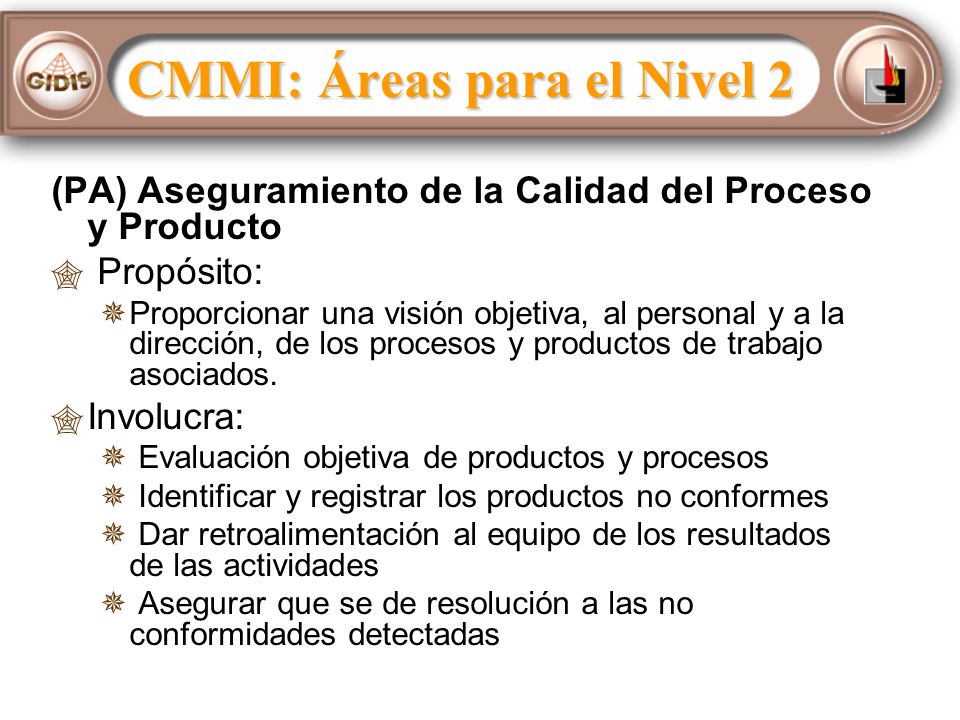 GIDIS

CMMI: Áreas para el Nivel 2

(PA) Aseguramiento de la Calidad del Proceso y Producto

Propósito:

Proporcionar una visión objetiva, al personal y a la dirección, de los procesos y productos de trabajo asociados.

Involucra:

Evaluación objetiva de productos y procesos

Identificar y registrar los productos no conformes

Dar retroalimentación al equipo de los resultados de las actividades

Asegurar que se de resolución a las no conformidades detectadas